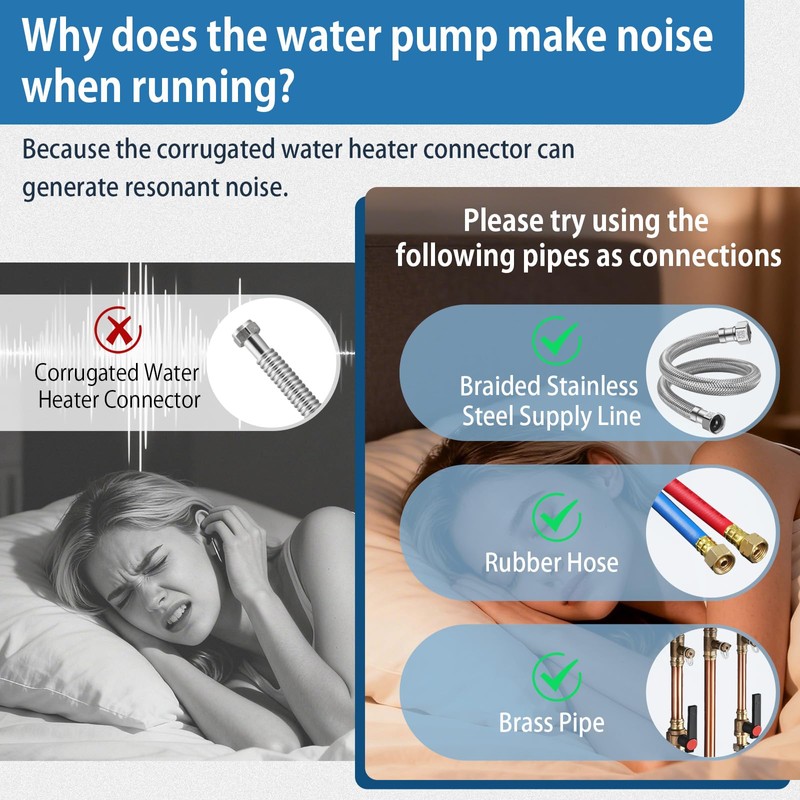 Why does the water pump make noise when running?

Because the corrugated water heater connector can generate resonant noise.

Corrugated Water Heater Connector

Please try using the following pipes as connections

Braided Stainless Steel Supply Line

Rubber Hose

Brass Pipe